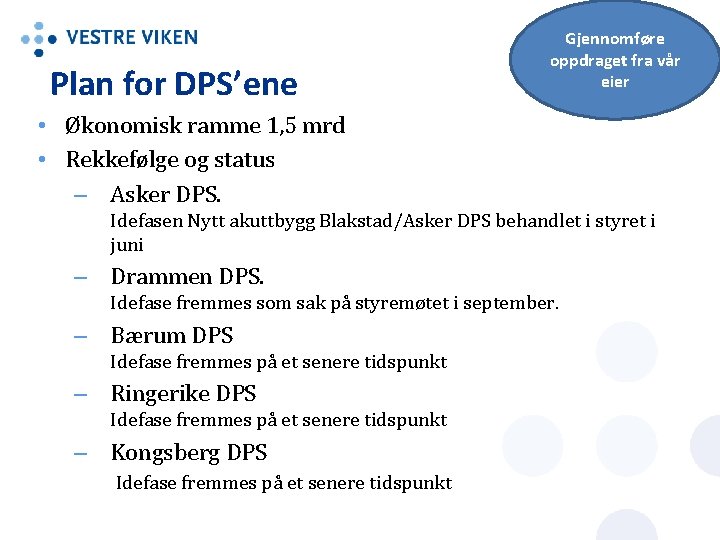 VESTRE VIKEN

Gjennomføre oppdraget fra vår eier

Plan for DPS'ene

• Økonomisk ramme 1,5 mrd
• Rekkefølge og status
– Asker DPS.
Idefasen Nytt akuttbygg Blakstad/Asker DPS behandlet i styret i juni
– Drammen DPS.
Idefase fremmes som sak på styremøtet i september.
– Bærum DPS
Idefase fremmes på et senere tidspunkt
– Ringerike DPS
Idefase fremmes på et senere tidspunkt
– Kongsberg DPS
Idefase fremmes på et senere tidspunkt